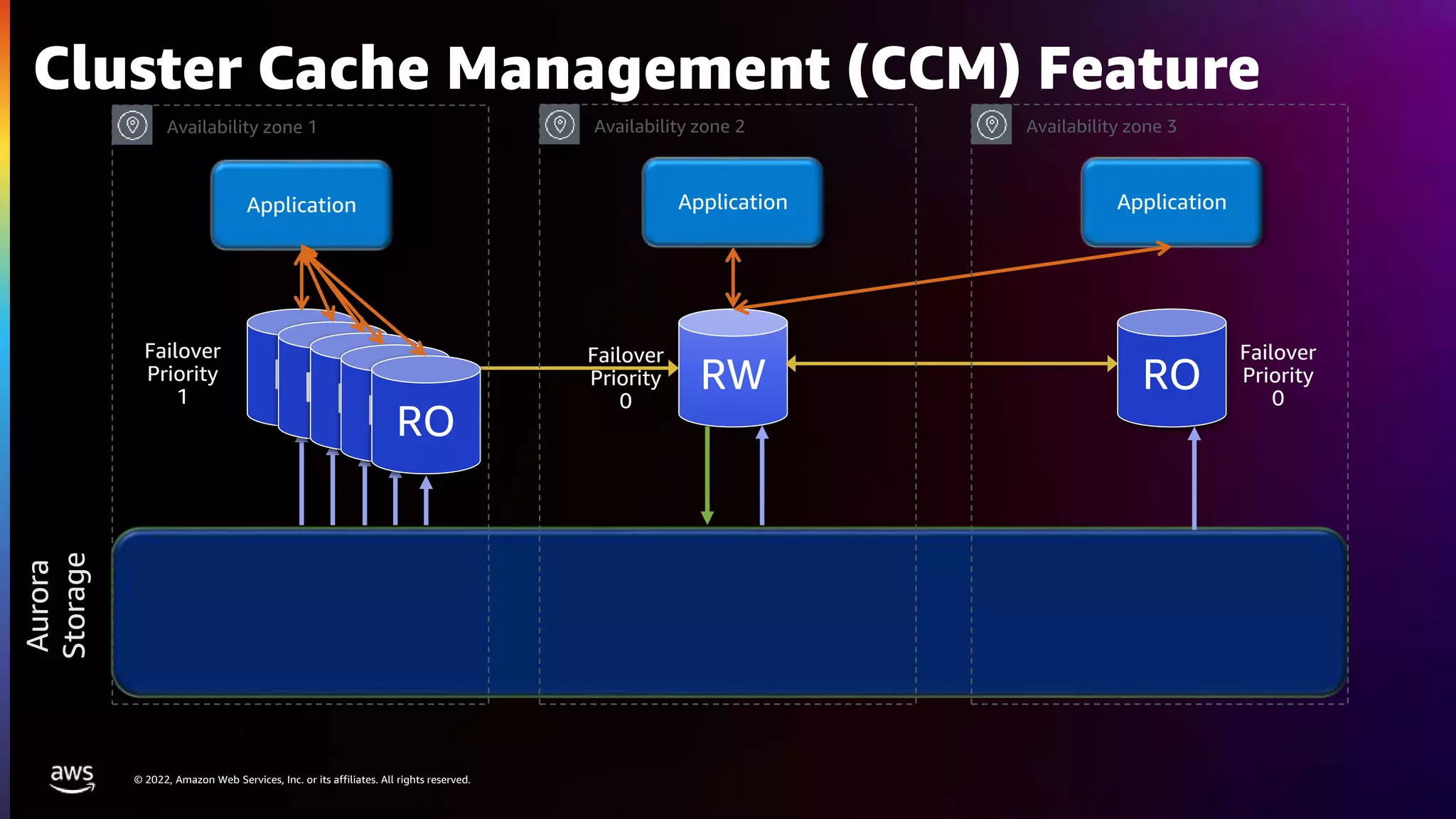 Cluster Cache Management (CCM) Feature

Availability zone 1

Application

Failover Priority 1

RO

Availability zone 2

Application

Failover Priority 0

RW

Availability zone 3

Application

RO

Failover Priority 0

Aurora Storage

aws

© 2022, Amazon Web Services, Inc. or its affiliates. All rights reserved.